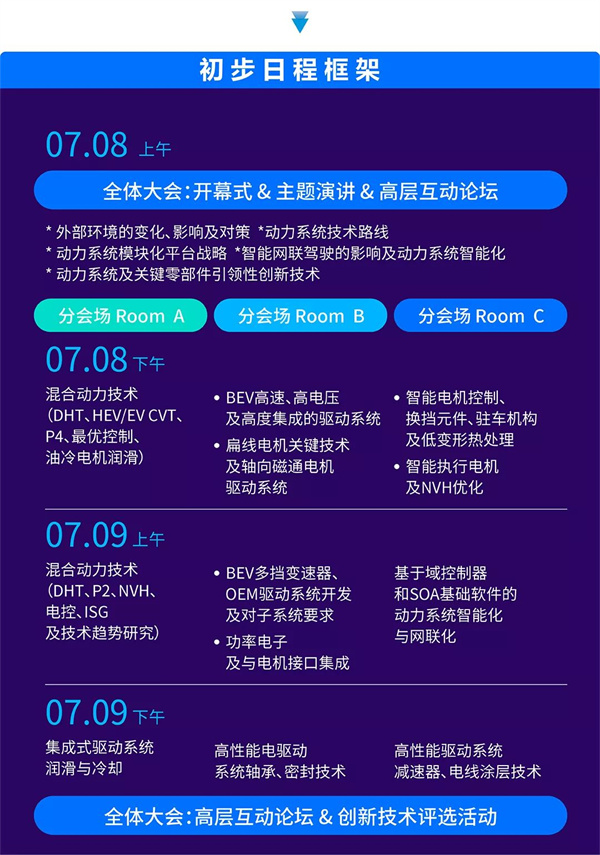 初步日程框架

07.08 上午

全体大会：开幕式 & 主题演讲 & 高层互动论坛

* 外部环境的变化、影响及对策 *动力系统技术路线
* 动力系统模块化平台战略 *智能网联驾驶的影响及动力系统智能化
* 动力系统及关键零部件引领性创新技术

分会场 Room A

分会场 Room B

分会场 Room C

07.08 下午

混合动力技术 (DHT、HEV/EV CVT、P4、最优控制、油冷电机润滑)

• BEV高速、高电压及高度集成的驱动系统
• 扁线电机关键技术及轴向磁通电机驱动系统

• 智能电机控制、换挡元件、驻车机构及低变形热处理
• 智能执行电机及NVH优化

07.09 上午

混合动力技术 (DHT、P2、NVH、电控、ISG及技术趋势研究)

• BEV多挡变速器、OEM驱动系统开发及对子系统要求
• 功率电子及与电机接口集成

基于域控制器和SOA基础软件的动力系统智能化与网联化

07.09 下午

集成式驱动系统润滑与冷却

高性能电驱动系统轴承、密封技术

高性能驱动系统减速器、电线涂层技术

全体大会：高层互动论坛 & 创新技术评选活动